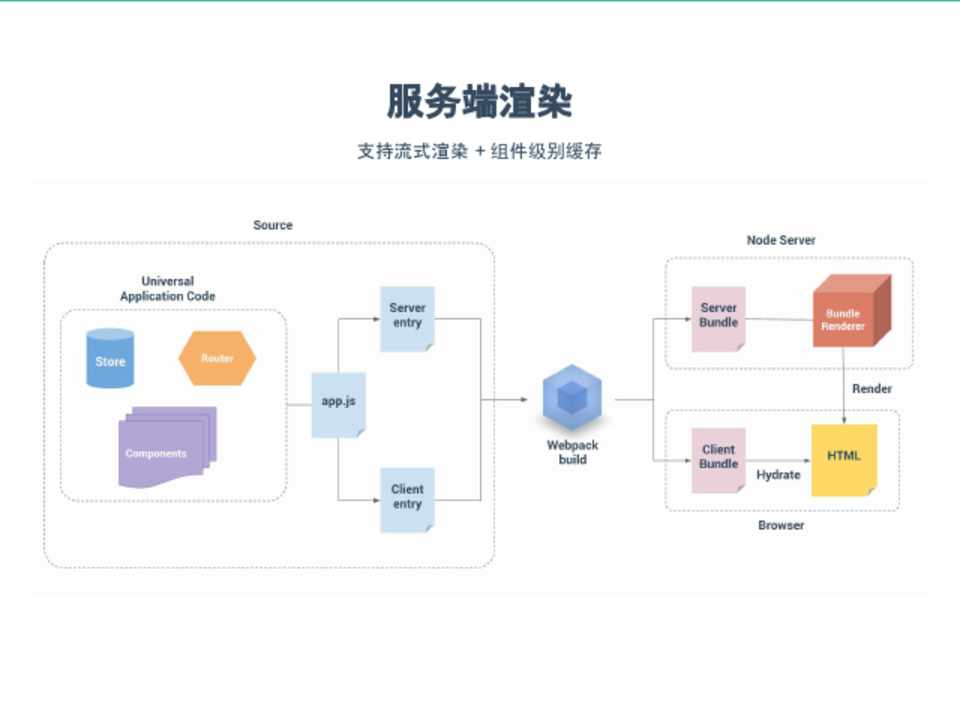 服务端渲染

支持流式渲染 + 组件级别缓存

Source

Universal Application Code

Store

Router

Components

app.js

Server entry

Client entry

Webpack build

Node Server

Server Bundle

Bundle Renderer

Render

Client Bundle

Hydrate

HTML

Browser